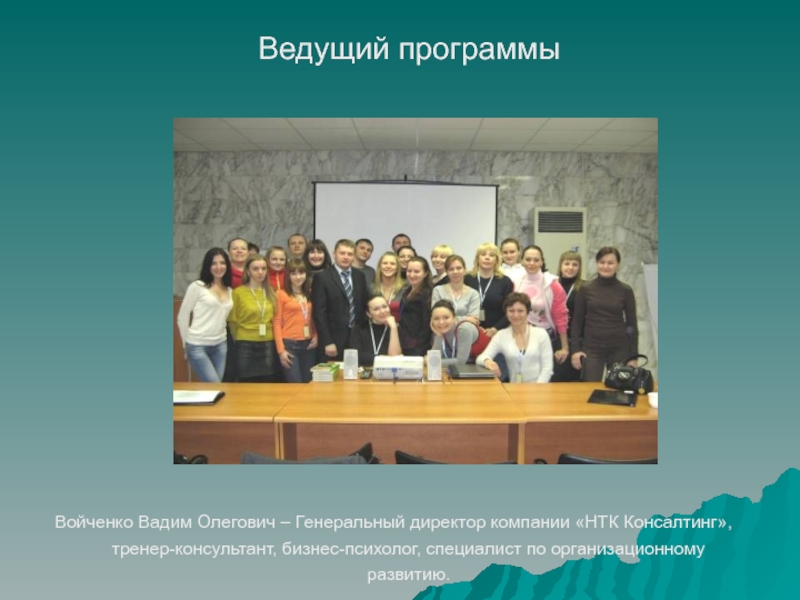 Ведущий программы

Войченко Вадим Олегович – Генеральный директор компании «НТК Консалтинг», тренер-консультант, бизнес-психолог, специалист по организационному развитию.